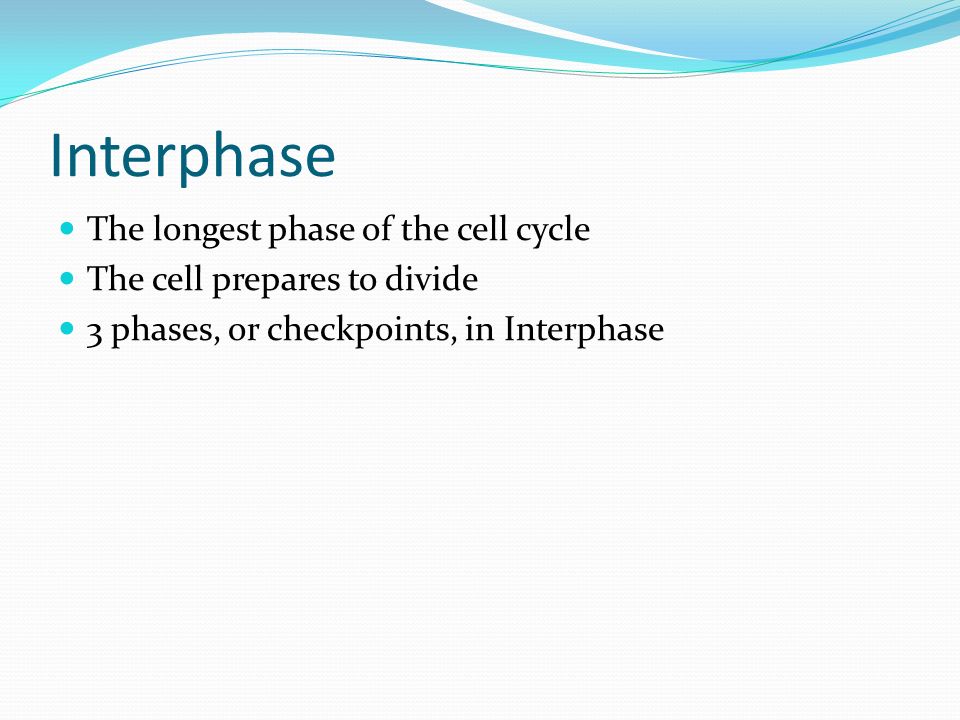 Interphase

- The longest phase of the cell cycle
- The cell prepares to divide
- 3 phases, or checkpoints, in Interphase